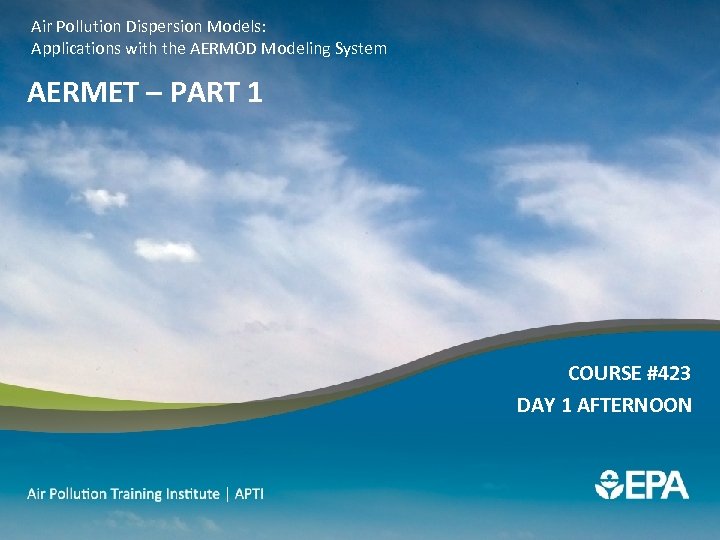 Air Pollution Dispersion Models:
Applications with the AERMOD Modeling System

AERMET – PART 1

COURSE #423
DAY 1 AFTERNOON

Air Pollution Training Institute | APTI

EPA